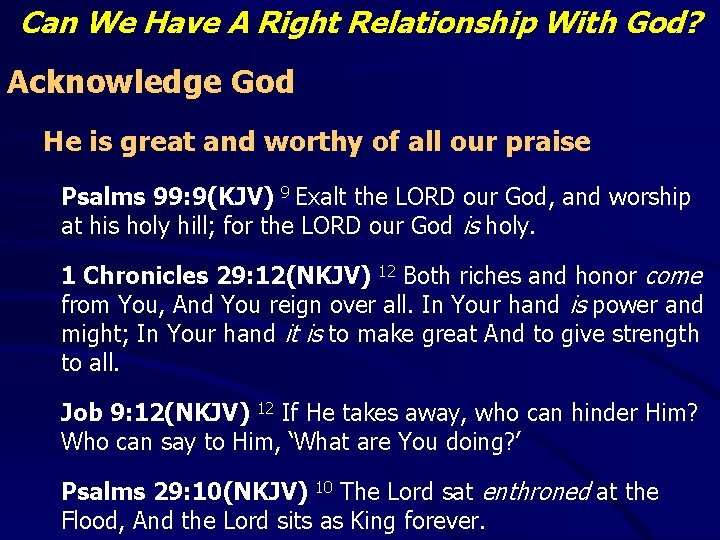 Can We Have A Right Relationship With God?

Acknowledge God

He is great and worthy of all our praise

Psalms 99:9(KJV) $^{9}$ Exalt the LORD our God, and worship at his holy hill; for the LORD our God is holy.

1 Chronicles 29:12(NKJV) $^{12}$ Both riches and honor come from You, And You reign over all. In Your hand is power and might; In Your hand it is to make great And to give strength to all.

Job 9:12(NKJV) $^{12}$ If He takes away, who can hinder Him? Who can say to Him, 'What are You doing?'

Psalms 29:10(NKJV) $^{10}$ The Lord sat enthroned at the Flood, And the Lord sits as King forever.